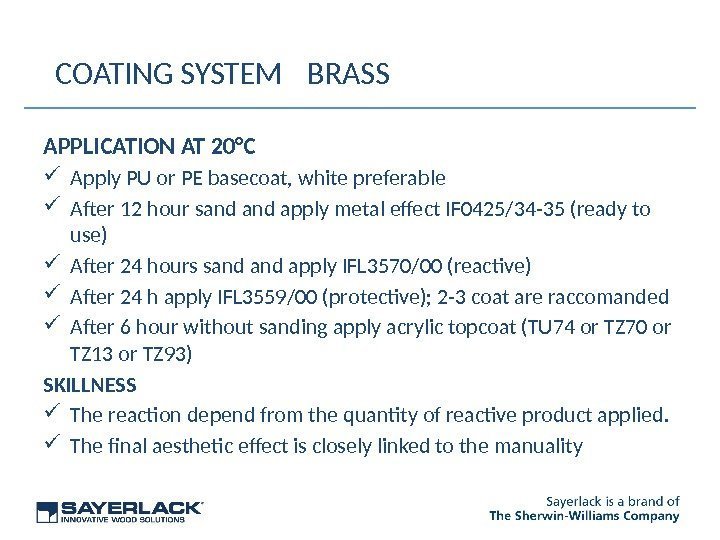 COATING SYSTEM BRASS

APPLICATION AT 20°C

✓ Apply PU or PE basecoat, white preferable

✓ After 12 hour sand and apply metal effect IF0425/34-35 (ready to use)

✓ After 24 hours sand and apply IFL3570/00 (reactive)

✓ After 24 h apply IFL3559/00 (protective); 2-3 coat are raccomanded

✓ After 6 hour without sanding apply acrylic topcoat (TU74 or TZ70 or TZ13 or TZ93)

SKILLNESS

✓ The reaction depend from the quantity of reactive product applied.

✓ The final aesthetic effect is closely linked to the manuality

SAYERLACK
INNOVATIVE WOOD SOLUTIONS

Sayerlack is a brand of
The Sherwin-Williams Company